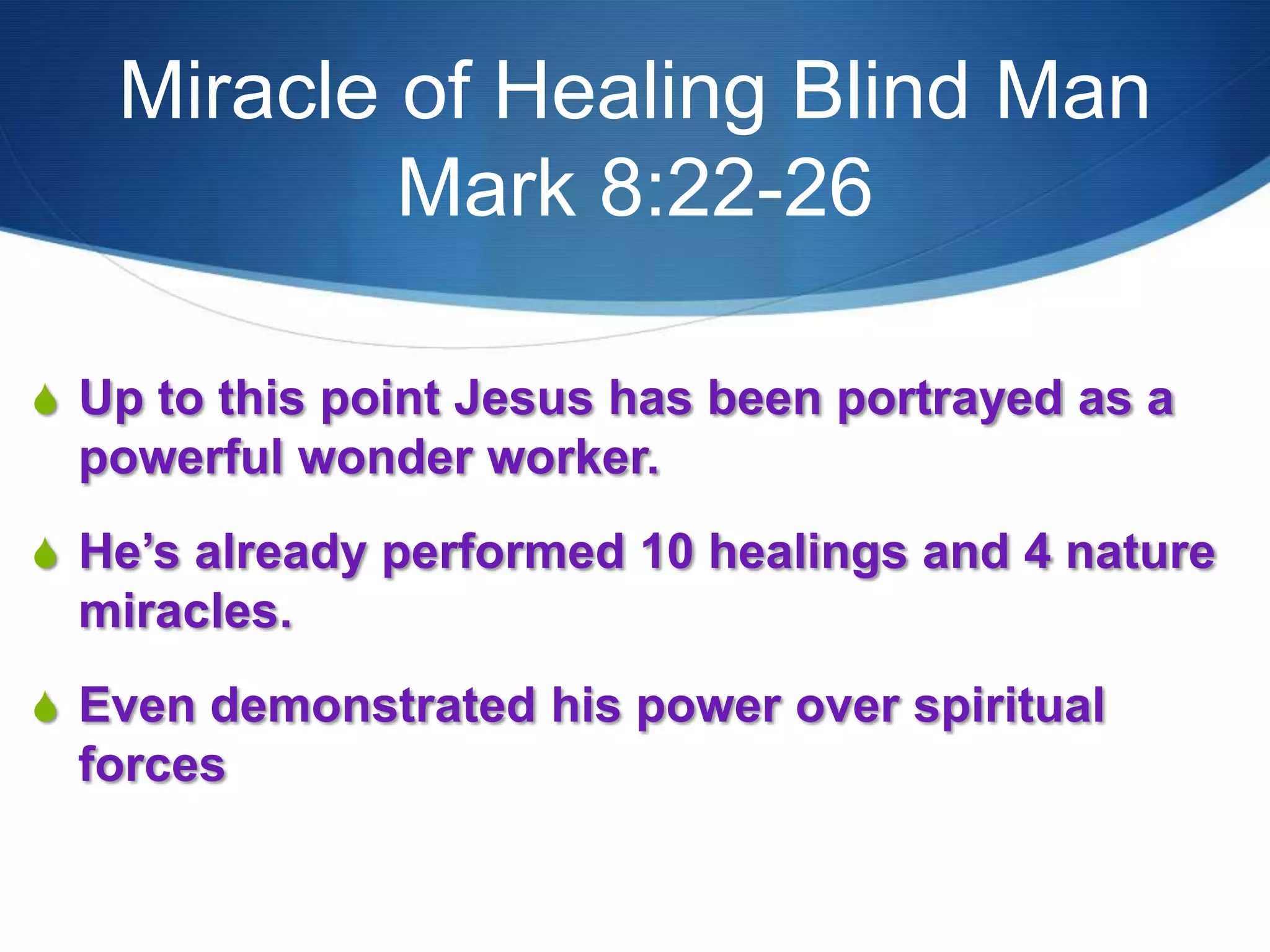 Miracle of Healing Blind Man
Mark 8:22-26

Up to this point Jesus has been portrayed as a powerful wonder worker.

He’s already performed 10 healings and 4 nature miracles.

Even demonstrated his power over spiritual forces